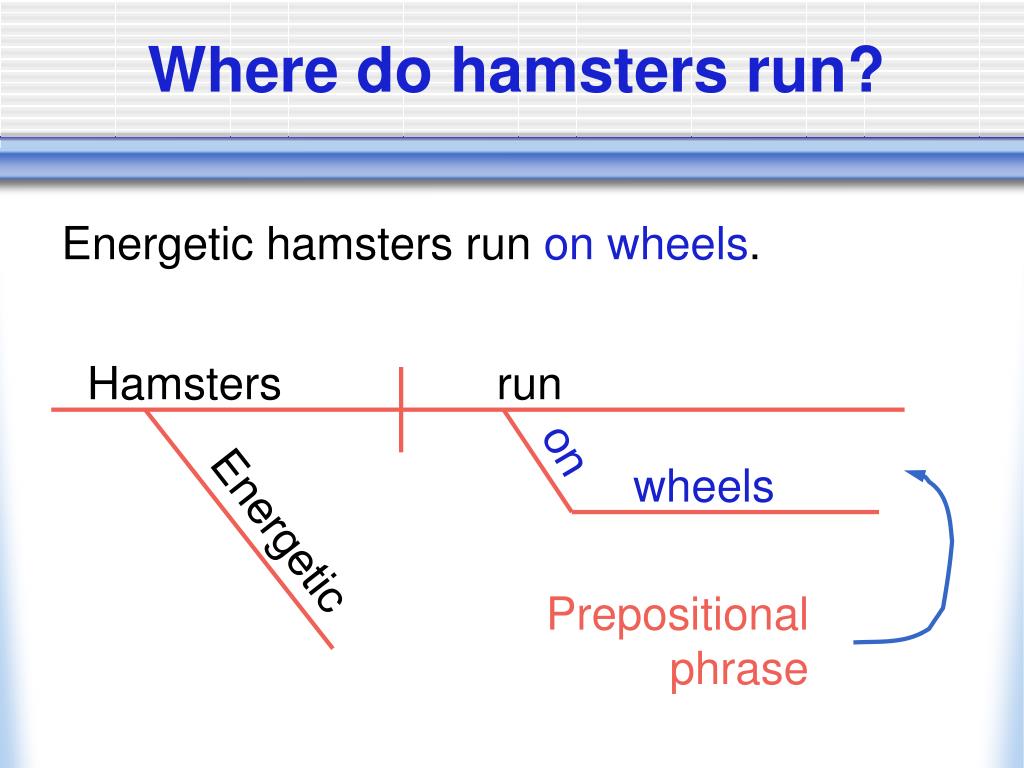 Where do hamsters run?

Energetic hamsters run on wheels.

Hamsters

run

Energetic

on

wheels

Prepositional phrase